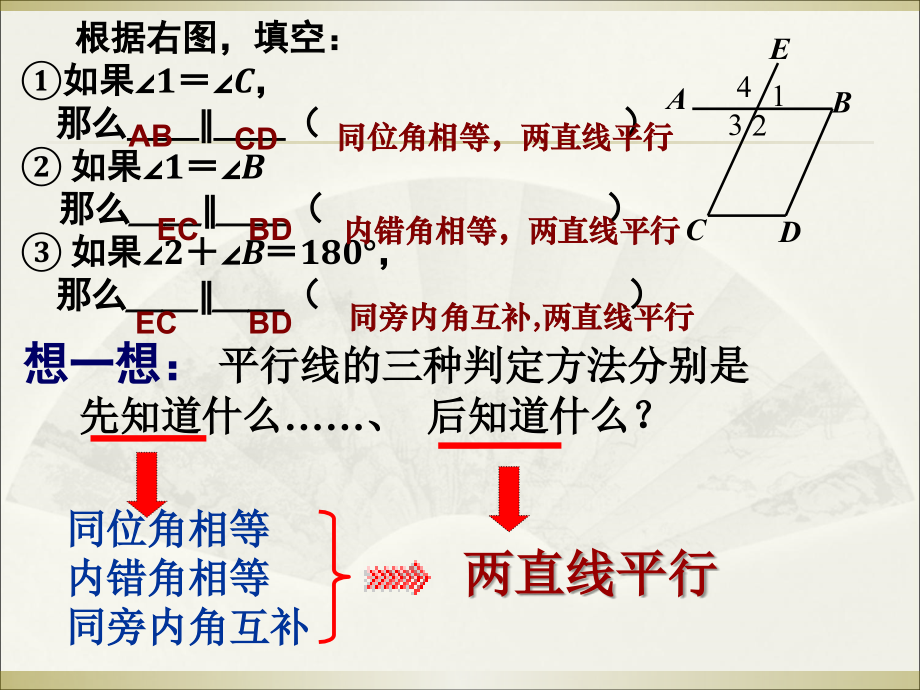 根据右图，填空：

①如果$\angle 1=\angle C$，
那么 AB ∥ CD （ 同位角相等，两直线平行 ）

② 如果$\angle 1=\angle B$
那么 EC ∥ BD （ 内错角相等，两直线平行 ）

③ 如果$\angle 2+\angle B=180°$，
那么 EC ∥ BD （ 同旁内角互补,两直线平行 ）

E
A 4 1 B
3 2
C D

想一想： 平行线的三种判定方法分别是
先知道什么……、 后知道什么？

同位角相等
内错角相等
同旁内角互补

两直线平行